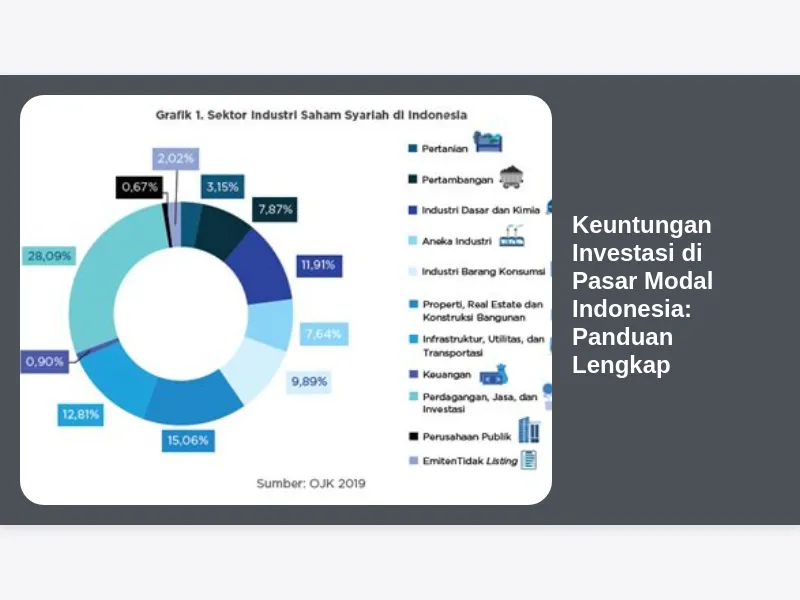 Grafik 1. Sektor Industri Saham Syariah di Indonesia

2,02%
0,67%
3,15%
7,87%
11,91%
7,64%
9,89%
15,06%
12,81%
0,90%
28,09%

Pertanian
Pertambangan
Industri Dasar dan Kimia
Aneka Industri
Industri Barang Konsumsi
Properti, Real Estate dan Konstruksi Bangunan
Infrastruktur, Utilitas, dan Transportasi
Keuangan
Perdagangan, Jasa, dan Investasi
Perusahaan Publik
EmitenTidak Listing

Sumber: OJK 2019

Keuntungan Investasi di Pasar Modal Indonesia: Panduan Lengkap